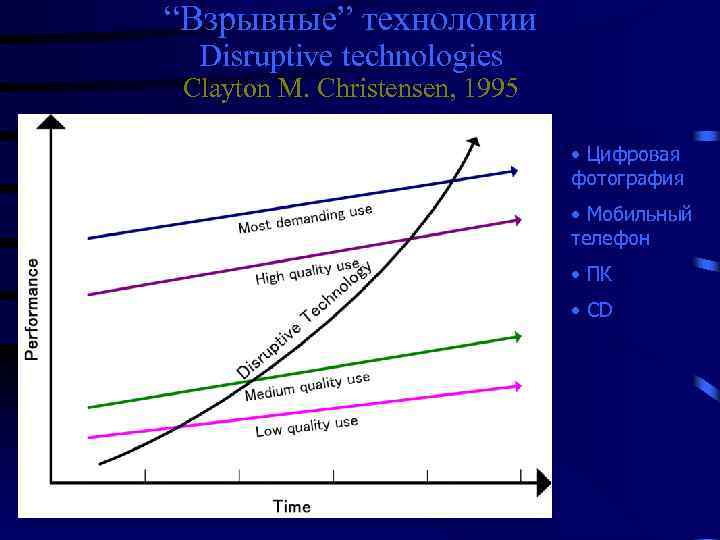 “Взрывные” технологии
Disruptive technologies
Clayton M. Christensen, 1995

Performance

Most demanding use

High quality use

Disruptive Technology

Medium quality use

Low quality use

Time

• Цифровая фотография
• Мобильный телефон
• ПК
• CD